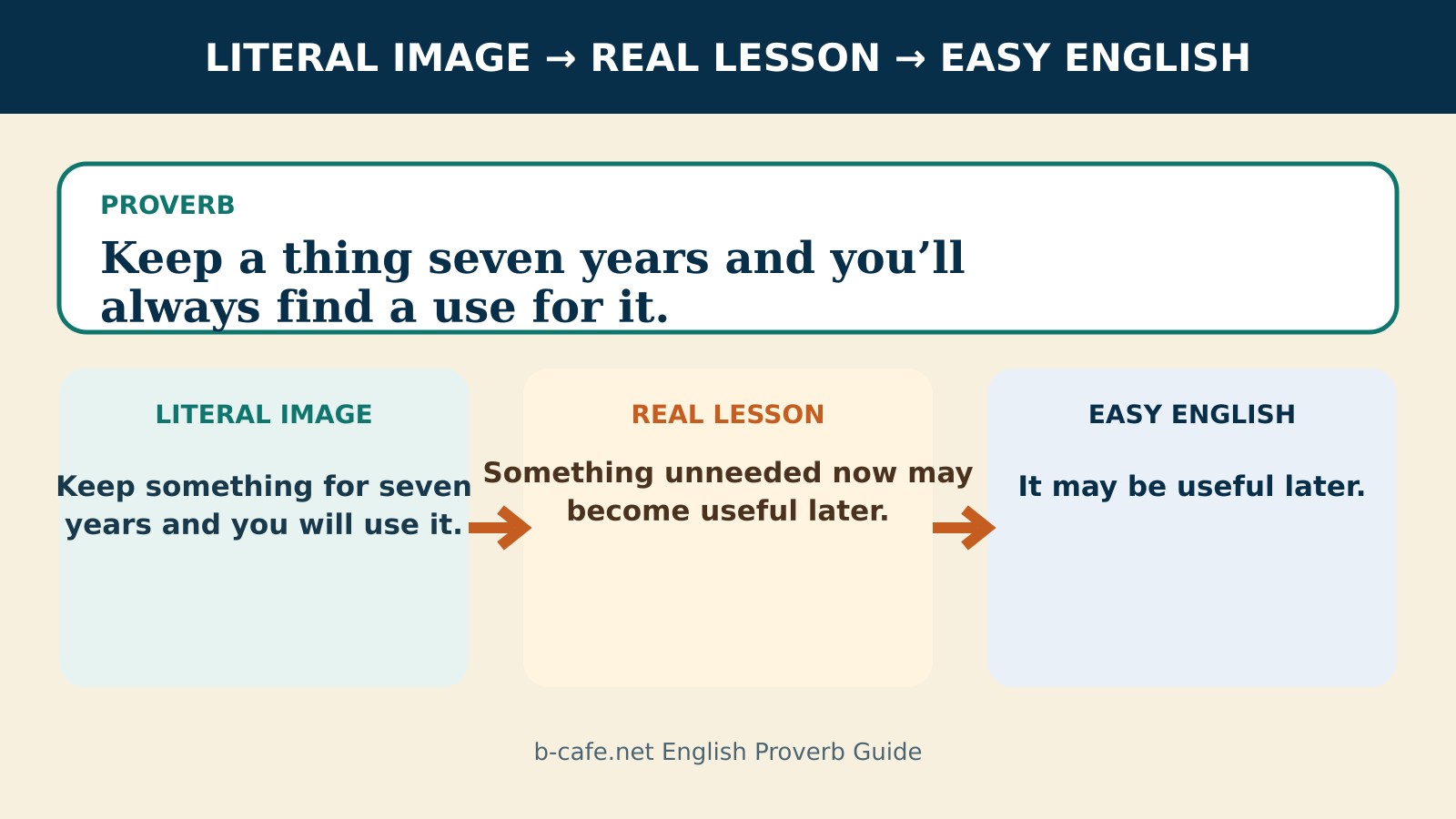 LITERAL IMAGE → REAL LESSON → EASY ENGLISH

PROVERB

Keep a thing seven years and you’ll always find a use for it.

LITERAL IMAGE

Keep something for seven years and you will use it.

REAL LESSON

Something unneeded now may become useful later.

EASY ENGLISH

It may be useful later.

b-cafe.net English Proverb Guide